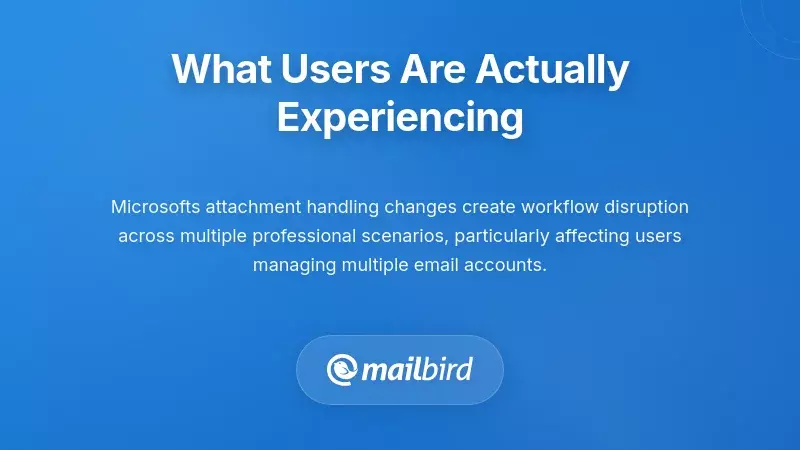 What Users Are Actually Experiencing

Microsofts attachment handling changes create workflow disruption across multiple professional scenarios, particularly affecting users managing multiple email accounts.

mailbird